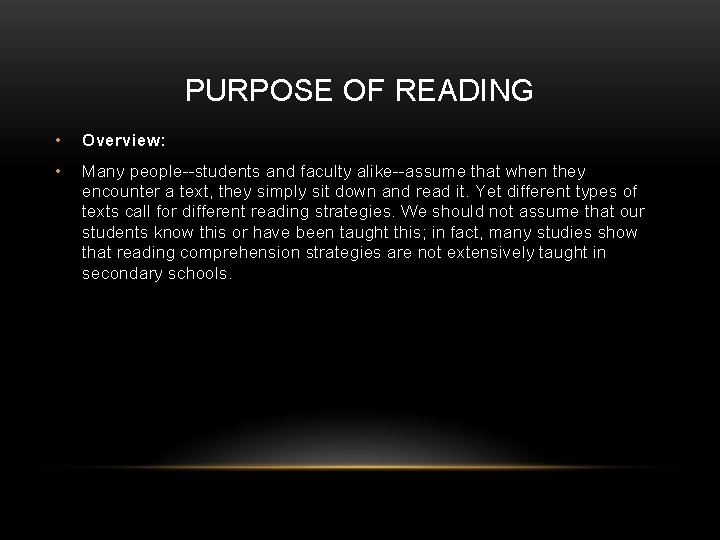 PURPOSE OF READING

• Overview:

• Many people--students and faculty alike--assume that when they encounter a text, they simply sit down and read it. Yet different types of texts call for different reading strategies. We should not assume that our students know this or have been taught this; in fact, many studies show that reading comprehension strategies are not extensively taught in secondary schools.